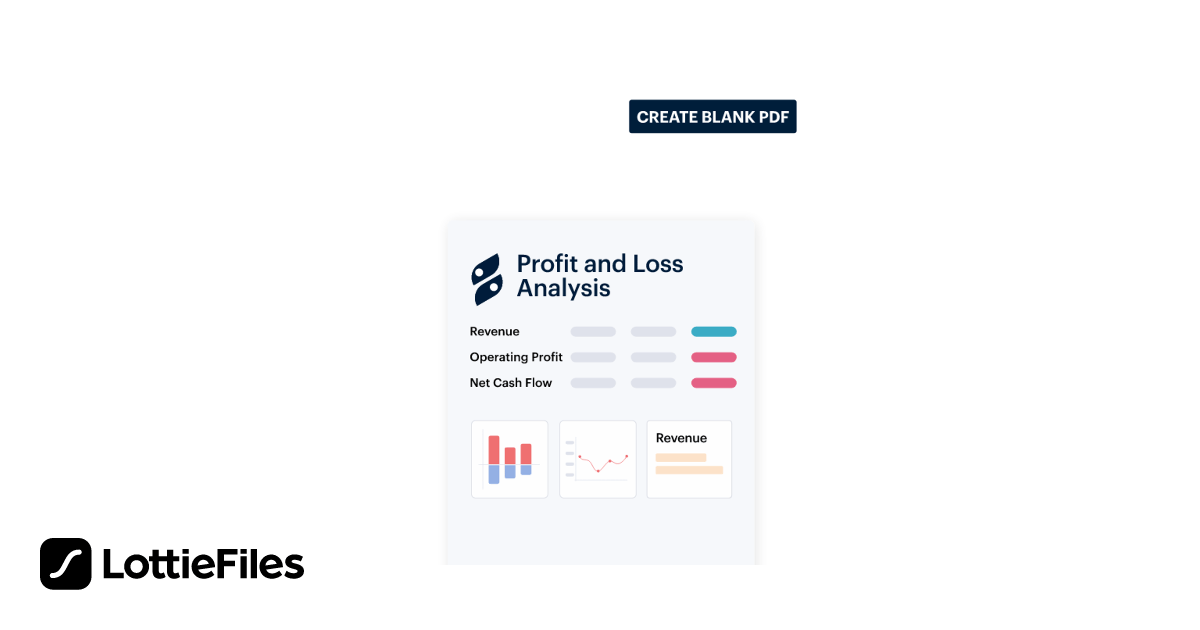 CREATE BLANK PDF

Profit and Loss Analysis

Revenue
Operating Profit
Net Cash Flow

Revenue

LottieFiles